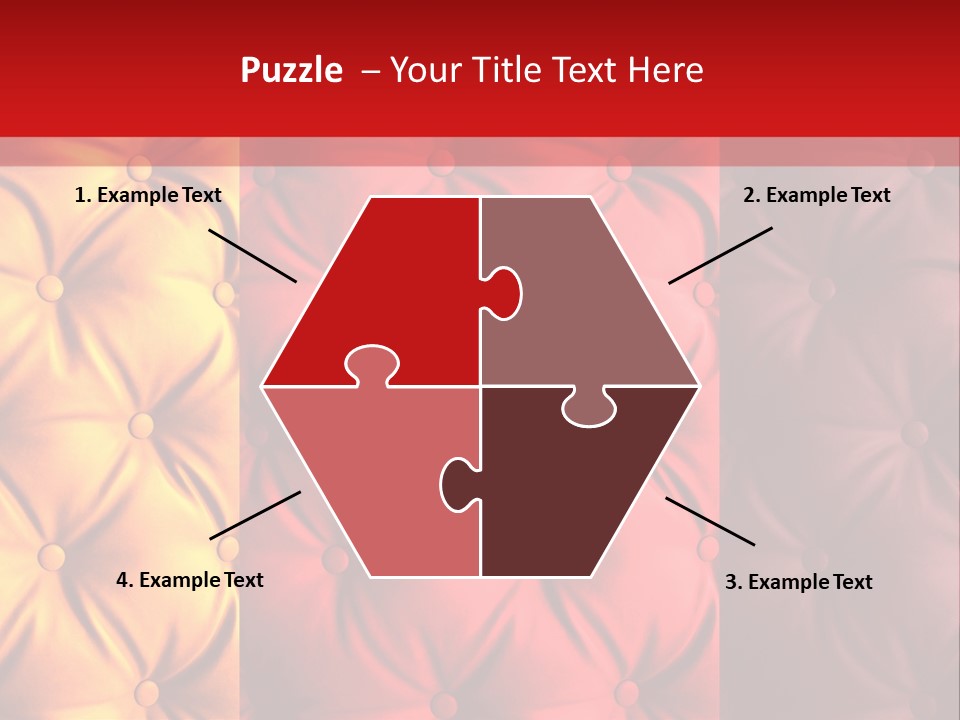 Puzzle – Your Title Text Here

1. Example Text

2. Example Text

4. Example Text

3. Example Text